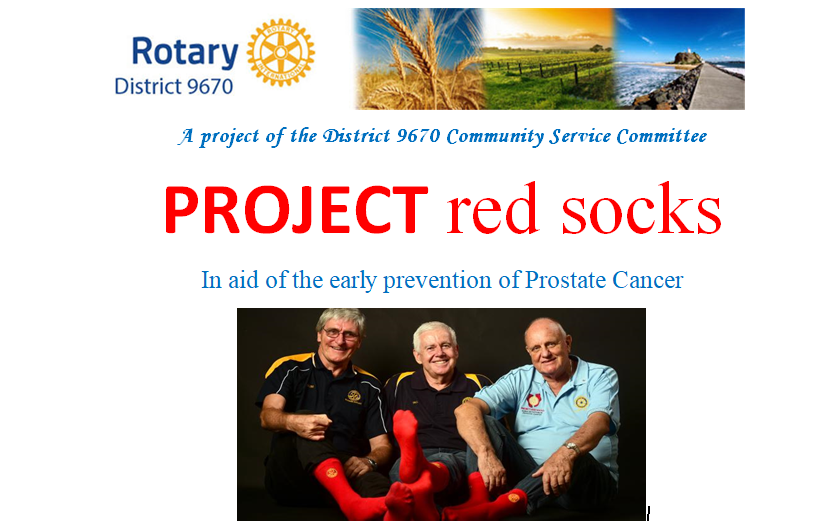 Rotary
District 9670

ROTARY INTERNATIONAL

A project of the District 9670 Community Service Committee

PROJECT red socks

In aid of the early prevention of Prostate Cancer